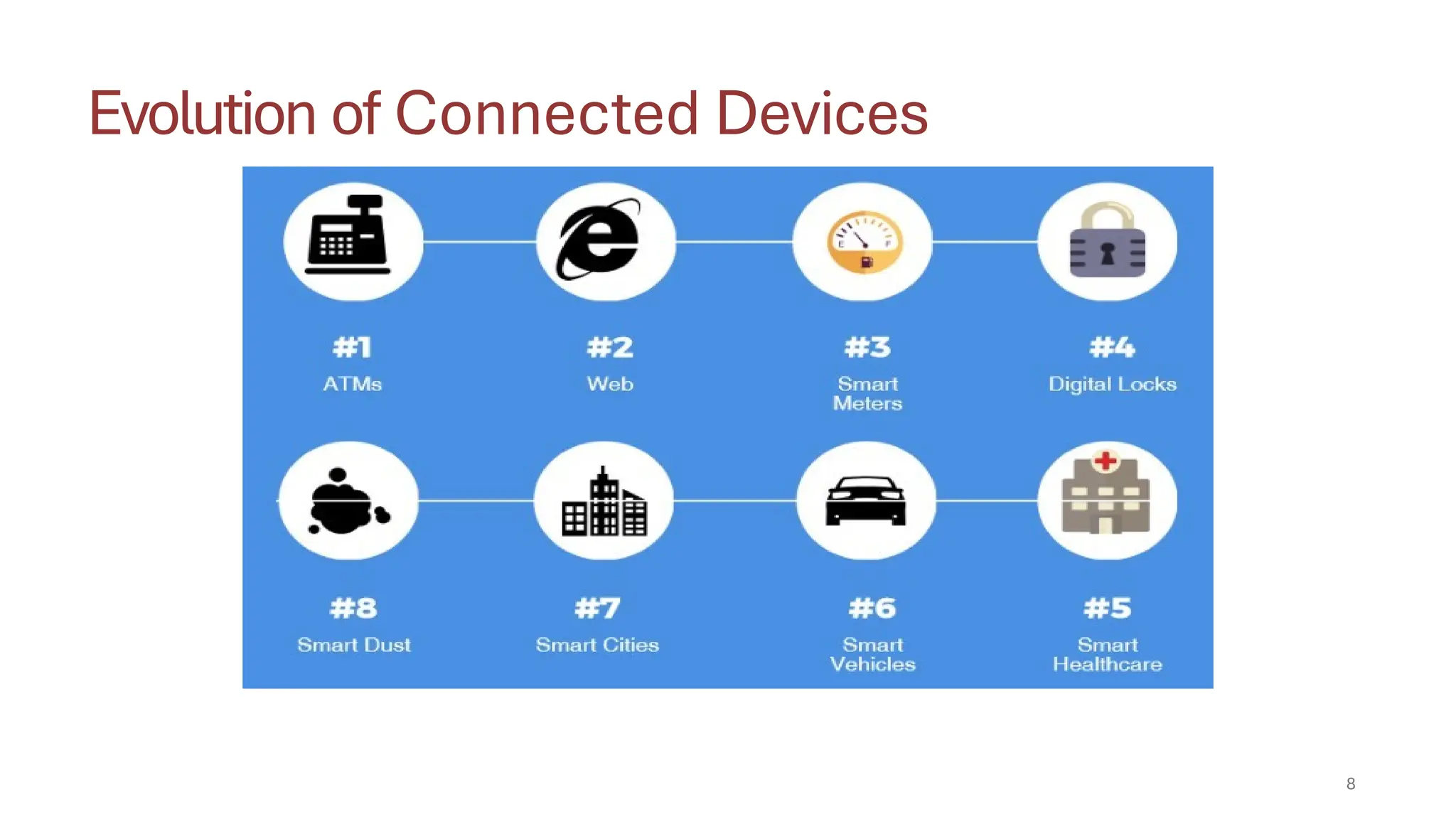 Evolution of Connected Devices

#1
ATMs

#2
Web

#3
Smart Meters

#4
Digital Locks

#8
Smart Dust

#7
Smart Cities

#6
Smart Vehicles

#5
Smart Healthcare

8